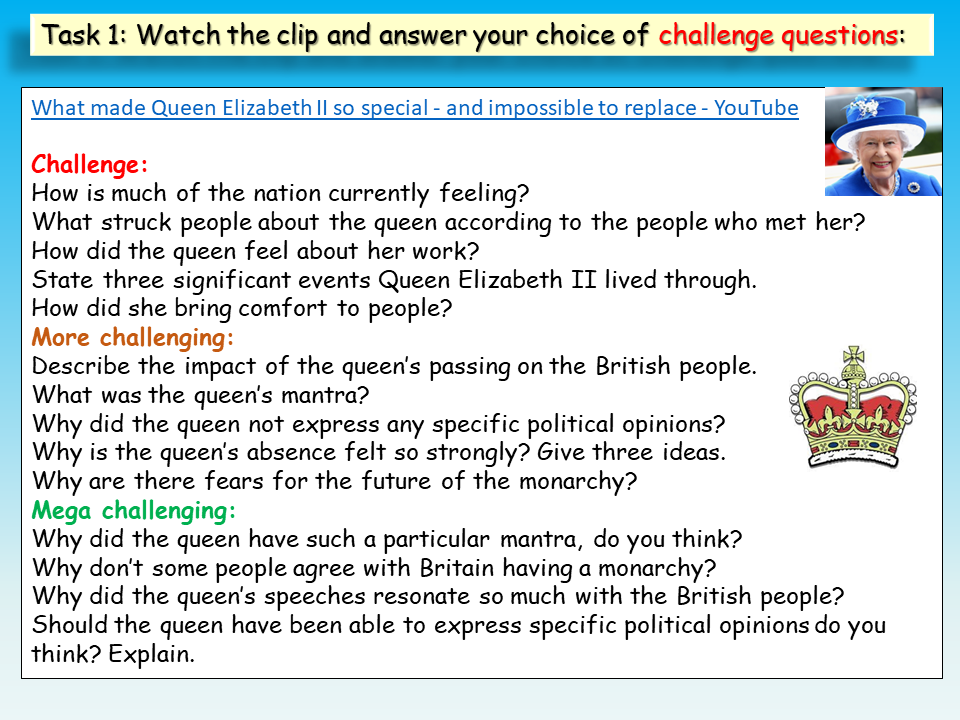 Task 1: Watch the clip and answer your choice of challenge questions:

What made Queen Elizabeth II so special - and impossible to replace - YouTube

Challenge:
How is much of the nation currently feeling?
What struck people about the queen according to the people who met her?
How did the queen feel about her work?
State three significant events Queen Elizabeth II lived through.
How did she bring comfort to people?

More challenging:
Describe the impact of the queen's passing on the British people.
What was the queen's mantra?
Why did the queen not express any specific political opinions?
Why is the queen's absence felt so strongly? Give three ideas.
Why are there fears for the future of the monarchy?

Mega challenging:
Why did the queen have such a particular mantra, do you think?
Why don't some people agree with Britain having a monarchy?
Why did the queen's speeches resonate so much with the British people?
Should the queen have been able to express specific political opinions do you think? Explain.